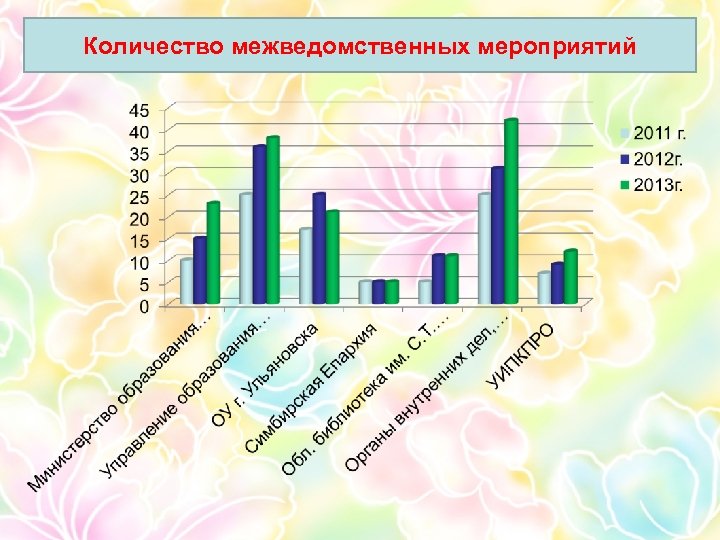 Количество межведомственных мероприятий

45
40
35
30
25
20
15
10
5
0

2011 г.
2012г.
2013г.

Министерство образования…
Управление образования…
ОУ г. Ульяновска
Симбирская Епархия
Обл. библиотека им. С.Т.…
Органы внутренних дел…
УИПКПРО